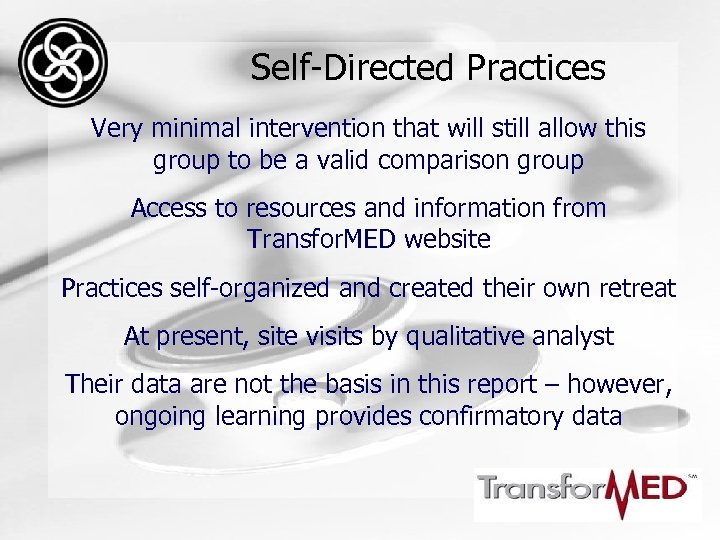 Self-Directed Practices

Very minimal intervention that will still allow this group to be a valid comparison group

Access to resources and information from TransforMED website

Practices self-organized and created their own retreat

At present, site visits by qualitative analyst

Their data are not the basis in this report – however, ongoing learning provides confirmatory data

TransforMED SM